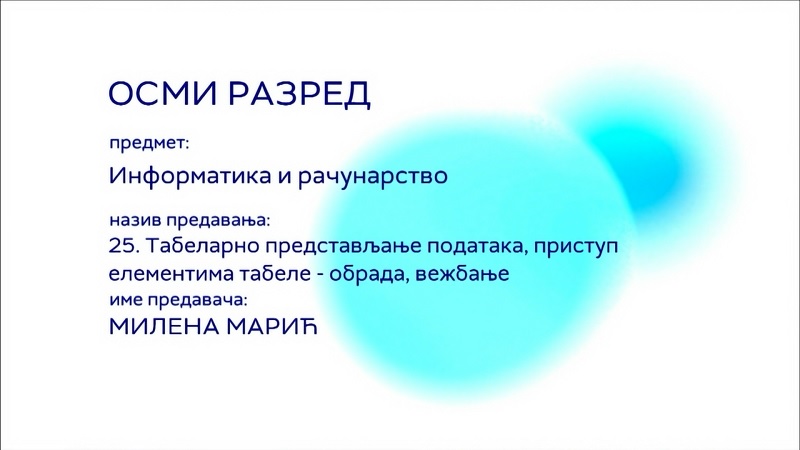 ОСМИ РАЗРЕД

предмет:

Информатика и рачунарство

назив предавања:

25. Табеларно представљање података, приступ елементима табеле - обрада, вежбање

име предавача:

МИЛЕНА МАРИЋ